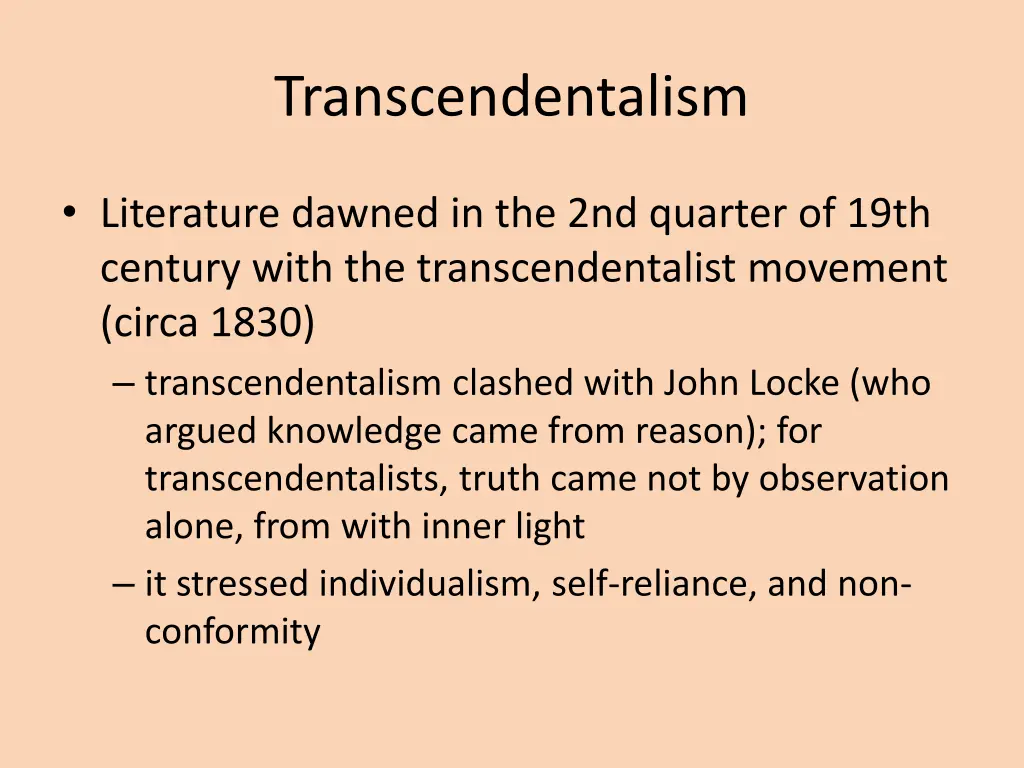 Transcendentalism

• Literature dawned in the 2nd quarter of 19th century with the transcendentalist movement (circa 1830)
– transcendentalism clashed with John Locke (who argued knowledge came from reason); for transcendentalists, truth came not by observation alone, from with inner light
– it stressed individualism, self-reliance, and non-conformity